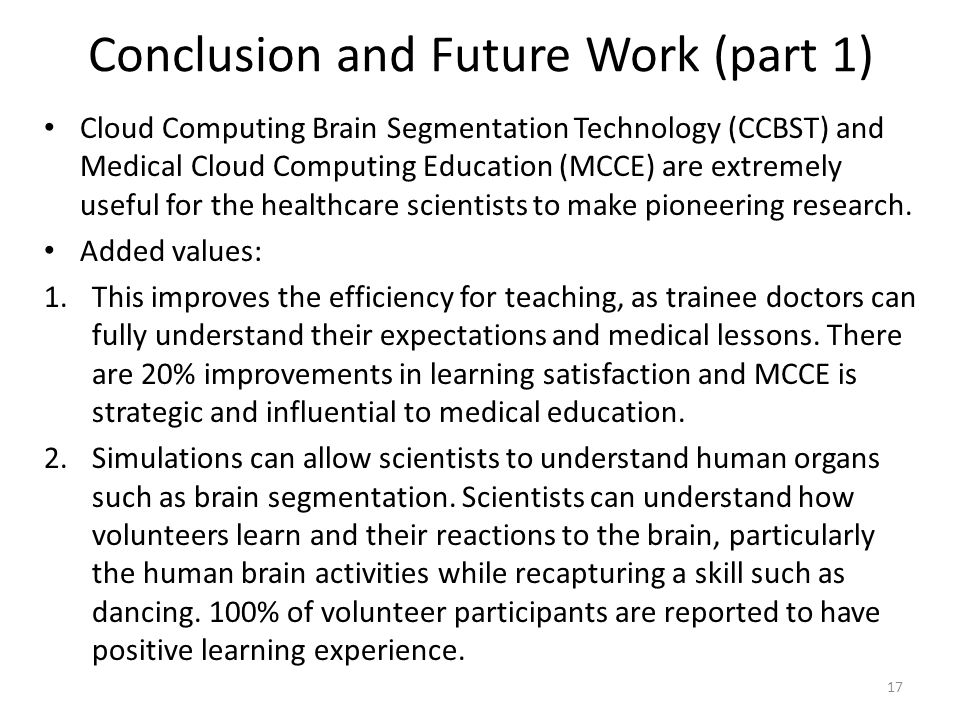 Conclusion and Future Work (part 1)

• Cloud Computing Brain Segmentation Technology (CCBST) and Medical Cloud Computing Education (MCCE) are extremely useful for the healthcare scientists to make pioneering research.

• Added values:

1. This improves the efficiency for teaching, as trainee doctors can fully understand their expectations and medical lessons. There are 20% improvements in learning satisfaction and MCCE is strategic and influential to medical education.

2. Simulations can allow scientists to understand human organs such as brain segmentation. Scientists can understand how volunteers learn and their reactions to the brain, particularly the human brain activities while recapturing a skill such as dancing. 100% of volunteer participants are reported to have positive learning experience.

17